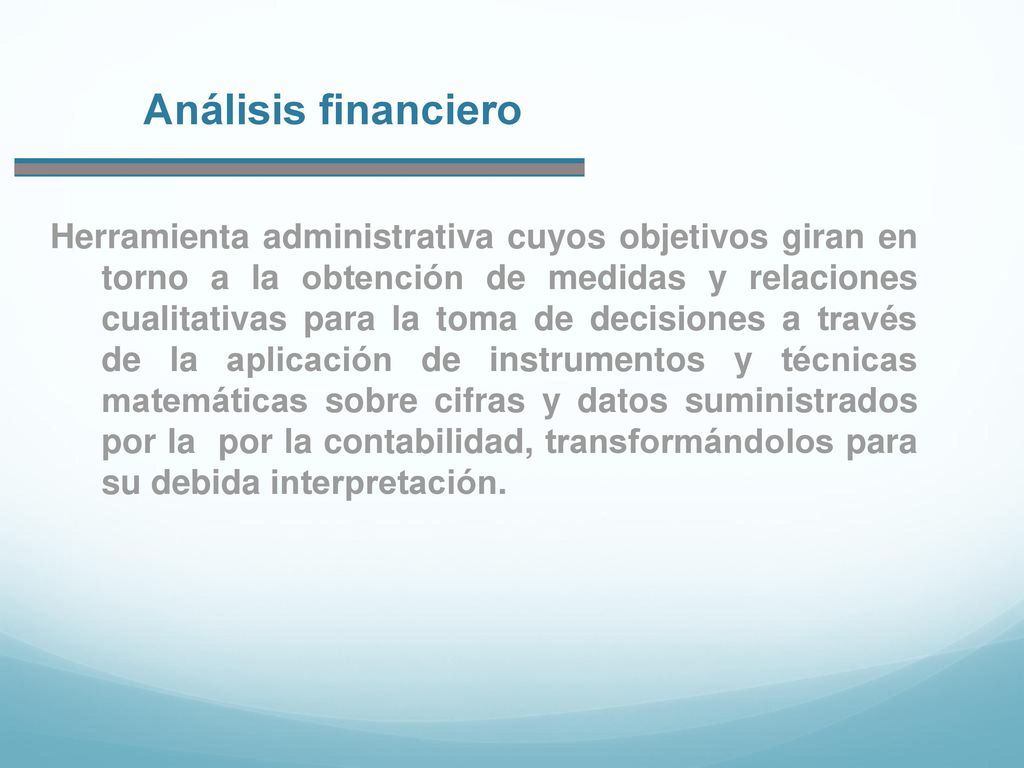 Análisis financiero

Herramienta administrativa cuyos objetivos giran en torno a la obtención de medidas y relaciones cualitativas para la toma de decisiones a través de la aplicación de instrumentos y técnicas matemáticas sobre cifras y datos suministrados por la por la contabilidad, transformándolos para su debida interpretación.